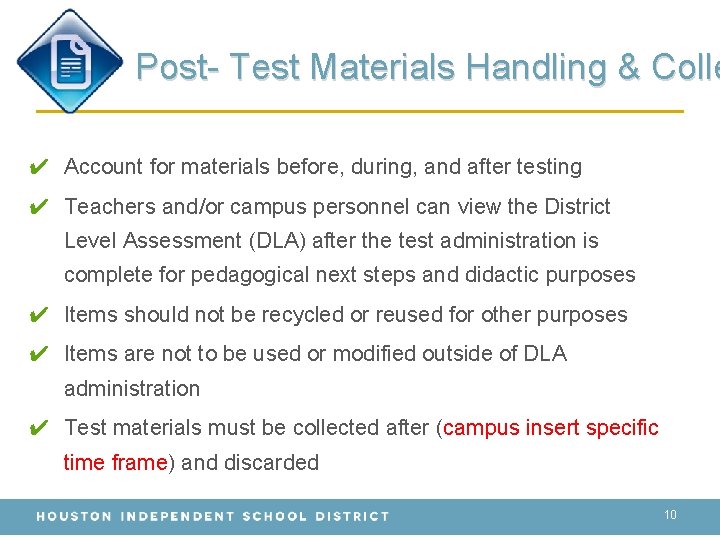 Post- Test Materials Handling & Colle

✔ Account for materials before, during, and after testing

✔ Teachers and/or campus personnel can view the District Level Assessment (DLA) after the test administration is complete for pedagogical next steps and didactic purposes

✔ Items should not be recycled or reused for other purposes

✔ Items are not to be used or modified outside of DLA administration

✔ Test materials must be collected after (campus insert specific time frame) and discarded

HOUSTON INDEPENDENT SCHOOL DISTRICT

10